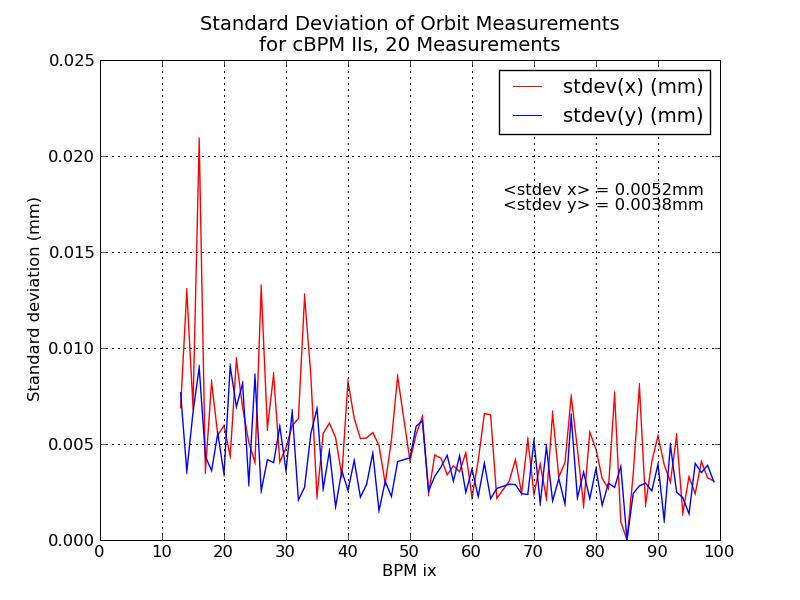 Standard Deviation of Orbit Measurements
for cBPM IIs, 20 Measurements

stdev(x) (mm)
stdev(y) (mm)

<stdev x> = 0.0052mm
<stdev y> = 0.0038mm

Standard deviation (mm)

0.025
0.020
0.015
0.010
0.005
0.000

0 10 20 30 40 50 60 70 80 90 100

BPM ix